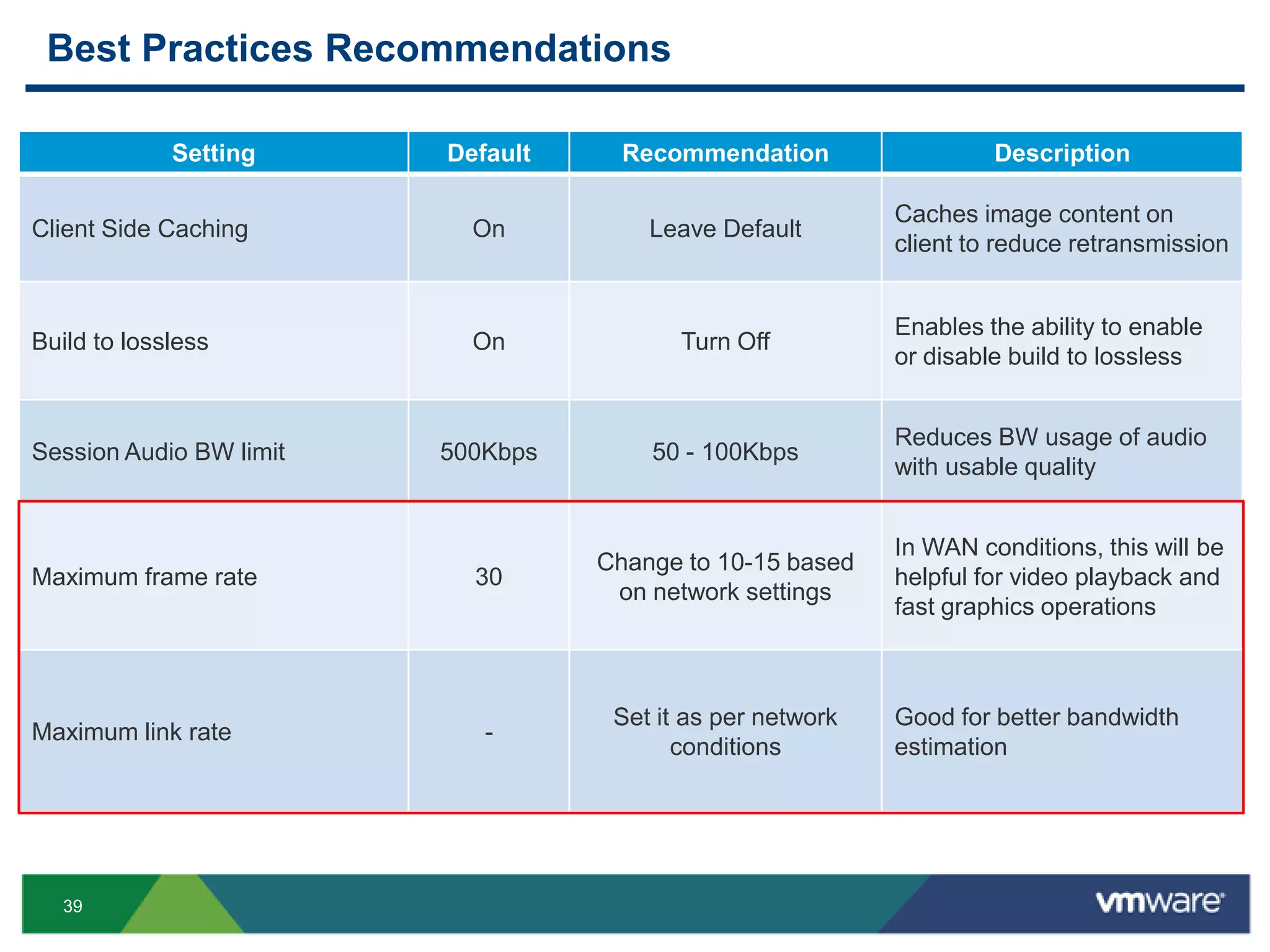 Best Practices Recommendations

| Setting | Default | Recommendation | Description |
|---|---|---|---|
| Client Side Caching | On | Leave Default | Caches image content on client to reduce retransmission |
| Build to lossless | On | Turn Off | Enables the ability to enable or disable build to lossless |
| Session Audio BW limit | 500Kbps | 50 - 100Kbps | Reduces BW usage of audio with usable quality |
| Maximum frame rate | 30 | Change to 10-15 based on network settings | In WAN conditions, this will be helpful for video playback and fast graphics operations |
| Maximum link rate | - | Set it as per network conditions | Good for better bandwidth estimation |

39

vmware